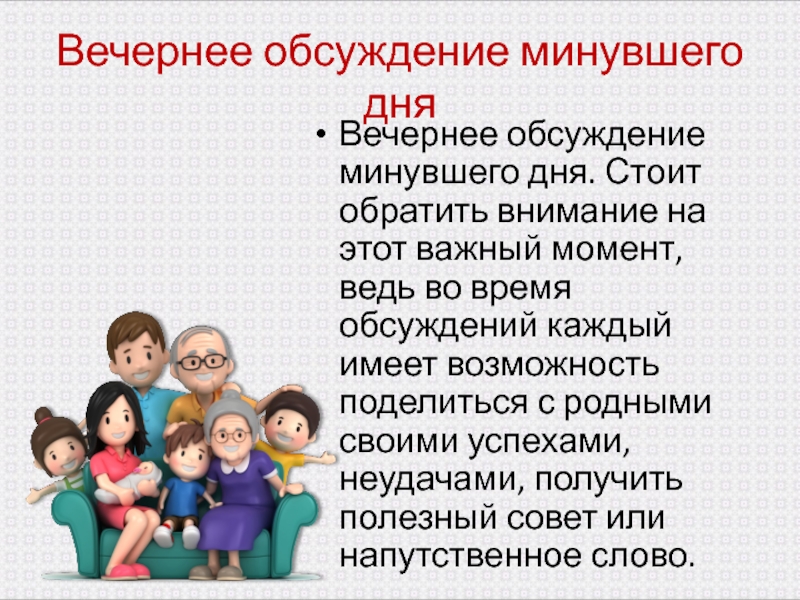 Вечернее обсуждение минувшего дня

• Вечернее обсуждение минувшего дня. Стоит обратить внимание на этот важный момент, ведь во время обсуждений каждый имеет возможность поделиться с родными своими успехами, неудачами, получить полезный совет или напутственное слово.